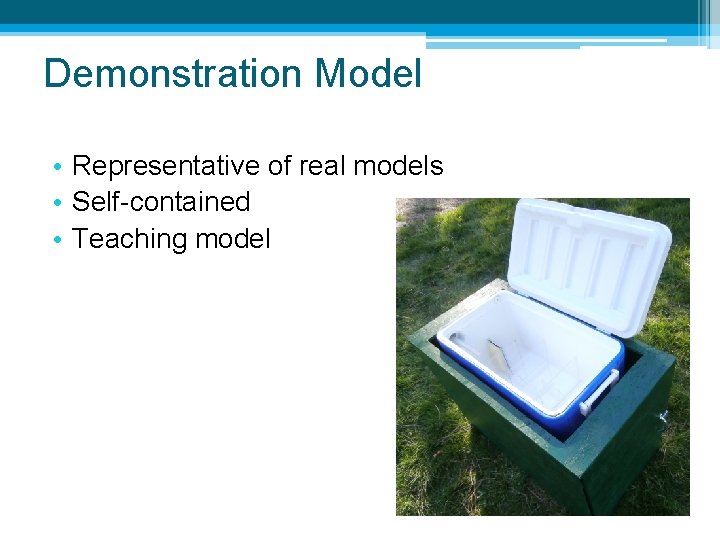 Demonstration Model

• Representative of real models
• Self-contained
• Teaching model